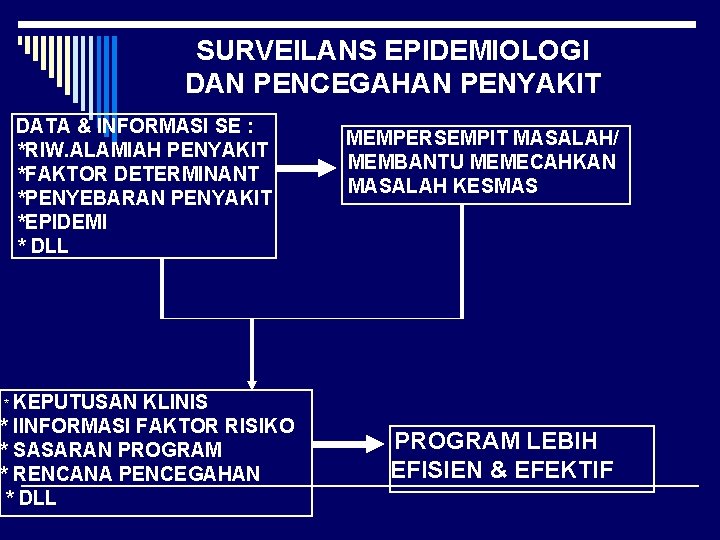 SURVEILANS EPIDEMIOLOGI DAN PENCEGAHAN PENYAKIT

DATA & INFORMASI SE :
*RIW.ALAMIAH PENYAKIT
*FAKTOR DETERMINANT
*PENYEBARAN PENYAKIT
*EPIDEMI
* DLL

MEMPERSEMPIT MASALAH/ MEMBANTU MEMECAHKAN MASALAH KESMAS

* KEPUTUSAN KLINIS
* IINFORMASI FAKTOR RISIKO
* SASARAN PROGRAM
* RENCANA PENCEGAHAN
* DLL

PROGRAM LEBIH EFISIEN & EFEKTIF